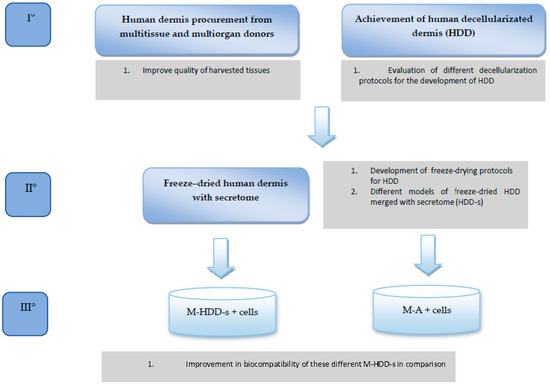 I°

Human dermis procurement from multitissue and multiorgan donors

1. Improve quality of harvested tissues

Achievement of human decellularizated dermis (HDD)

1. Evaluation of different decellularization protocols for the development of HDD

II°

Freeze–dried human dermis with secretome

1. Development of freeze-drying protocols for HDD
2. Different models of freeze-dried HDD merged with secretome (HDD-s)

III°

M-HDD-s + cells

M-A + cells

1. Improvement in biocompatibility of these different M-HDD-s in comparison